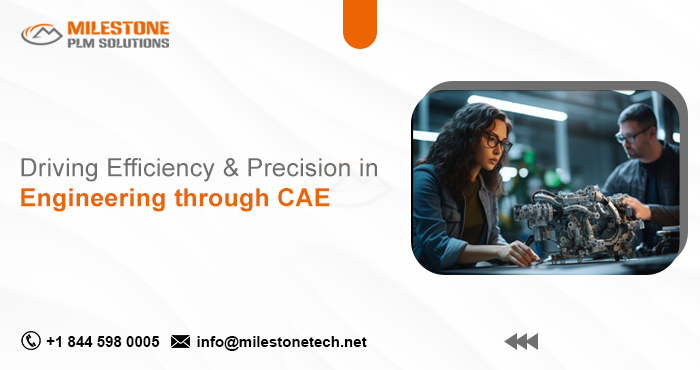 MILESTONE
PLM SOLUTIONS

Driving Efficiency & Precision in
Engineering through CAE

+1 844 598 0005 info@milestonetech.net